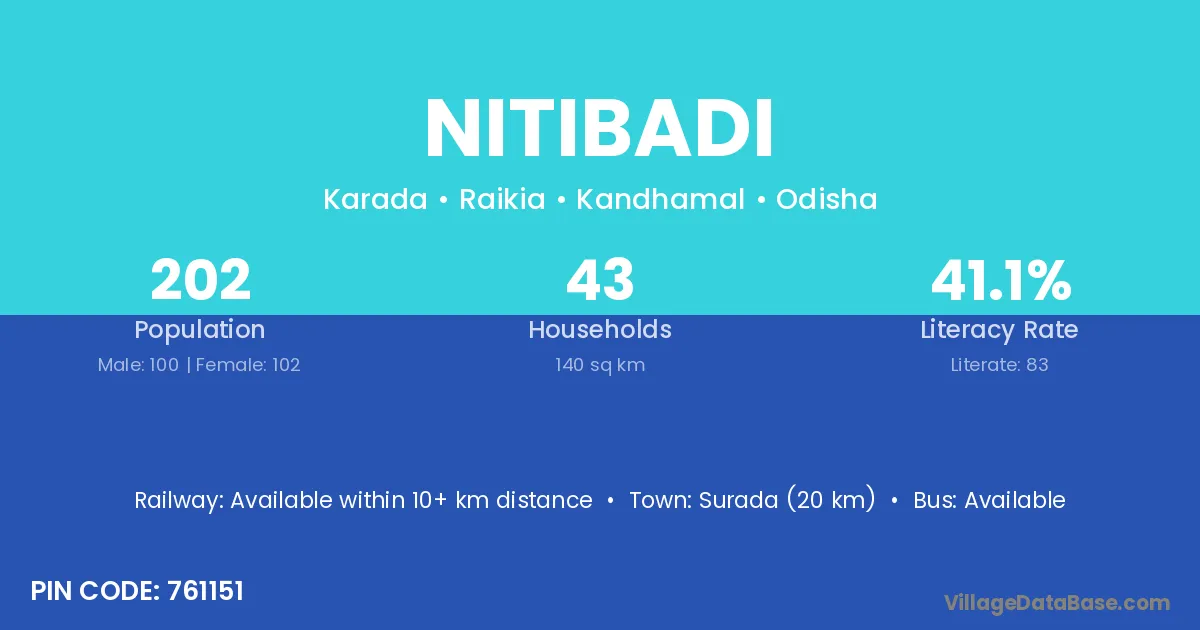 NITIBADI

Karada • Raikia • Kandhamal • Odisha

202
Population
Male: 100 | Female: 102

43
Households
140 sq km

41.1%
Literacy Rate
Literate: 83

Railway: Available within 10+ km distance • Town: Surada (20 km) • Bus: Available

PIN CODE: 761151

VillageDataBase.com